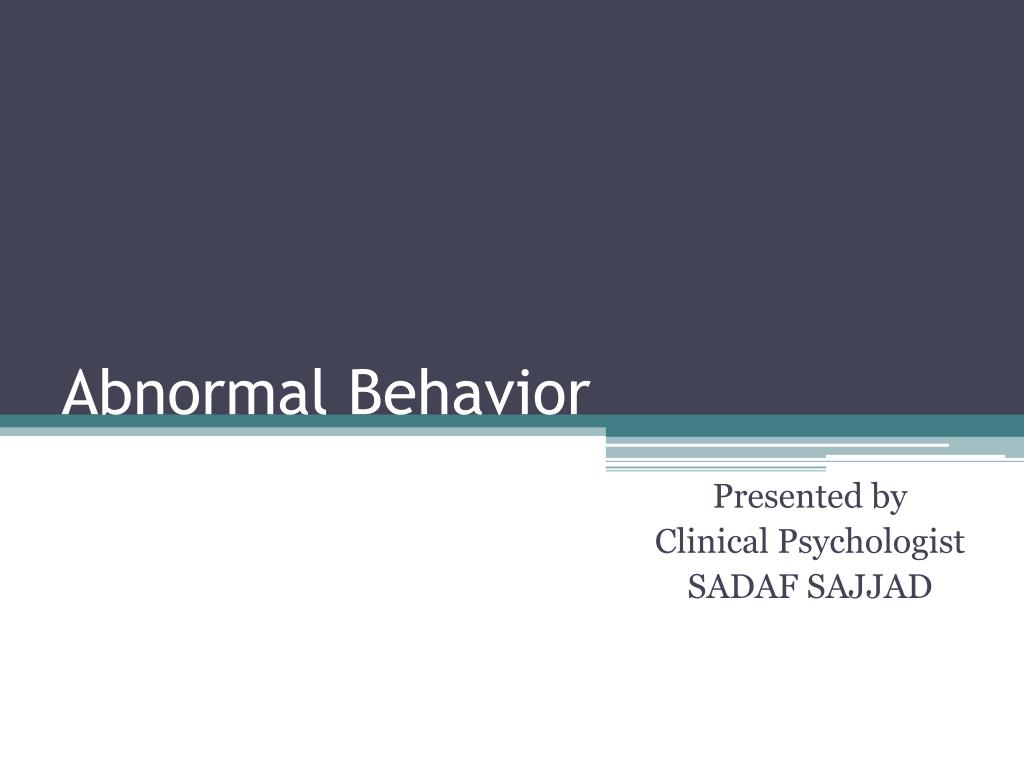 Abnormal Behavior

Presented by
Clinical Psychologist
SADAF SAJJAD